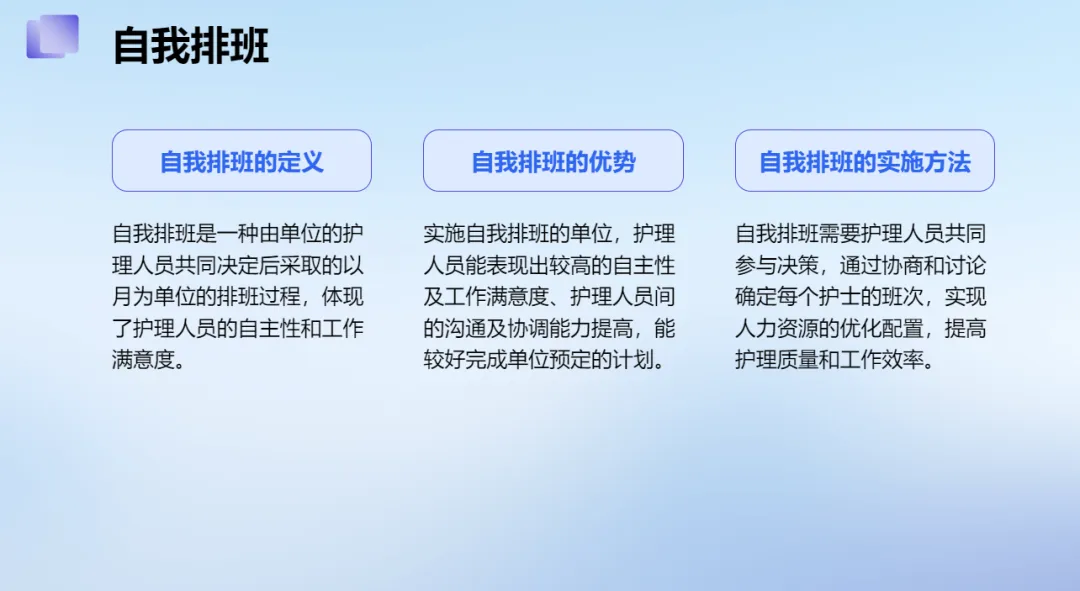 自我排班

自我排班的定义

自我排班是一种由单位的护理人员共同决定后采取的以月为单位的排班过程，体现了护理人员的自主性和工作满意度。

自我排班的优势

实施自我排班的单位，护理人员能表现出较高的自主性及工作满意度、护理人员间的沟通及协调能力提高，能较好完成单位预定的计划。

自我排班的实施方法

自我排班需要护理人员共同参与决策，通过协商和讨论确定每个护士的班次，实现人力资源的优化配置，提高护理质量和工作效率。